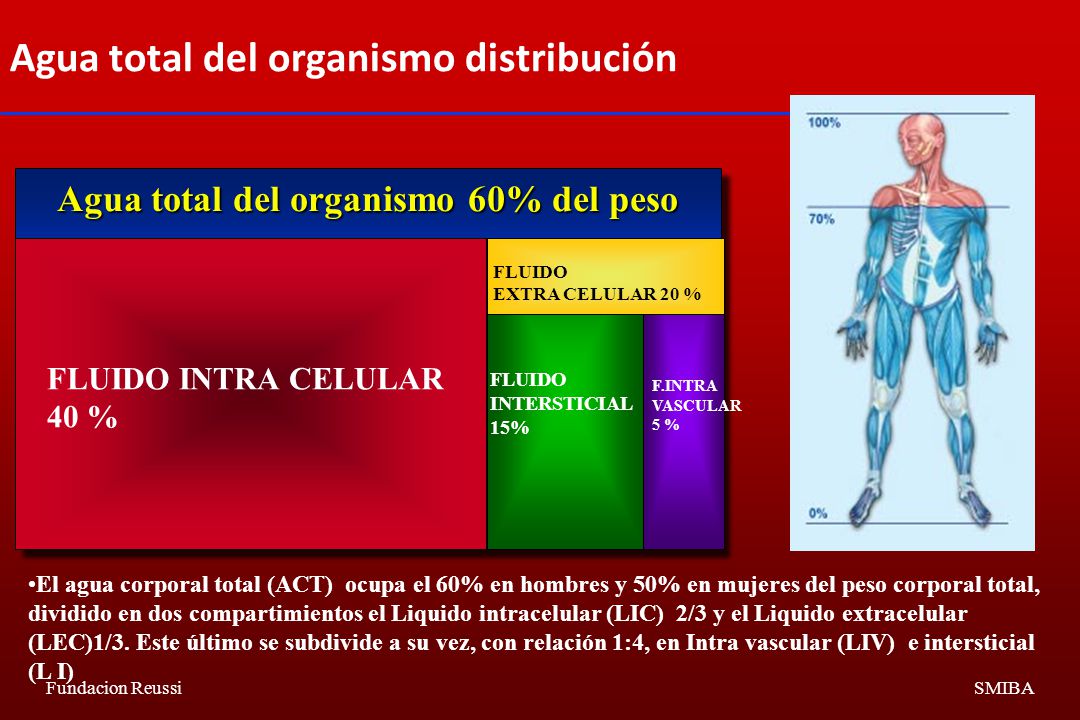 Agua total del organismo distribución

Agua total del organismo 60% del peso

FLUIDO INTRA CELULAR 40 %

FLUIDO EXTRA CELULAR 20 %

FLUIDO INTERSTICIAL 15%

F.INTRA VASCULAR 5 %

100%

70%

0%

•El agua corporal total (ACT) ocupa el 60% en hombres y 50% en mujeres del peso corporal total, dividido en dos compartimientos el Liquido intracelular (LIC) 2/3 y el Liquido extracelular (LEC)1/3. Este último se subdivide a su vez, con relación 1:4, en Intra vascular (LIV) e intersticial (L I)

Fundacion Reussi

SMIBA